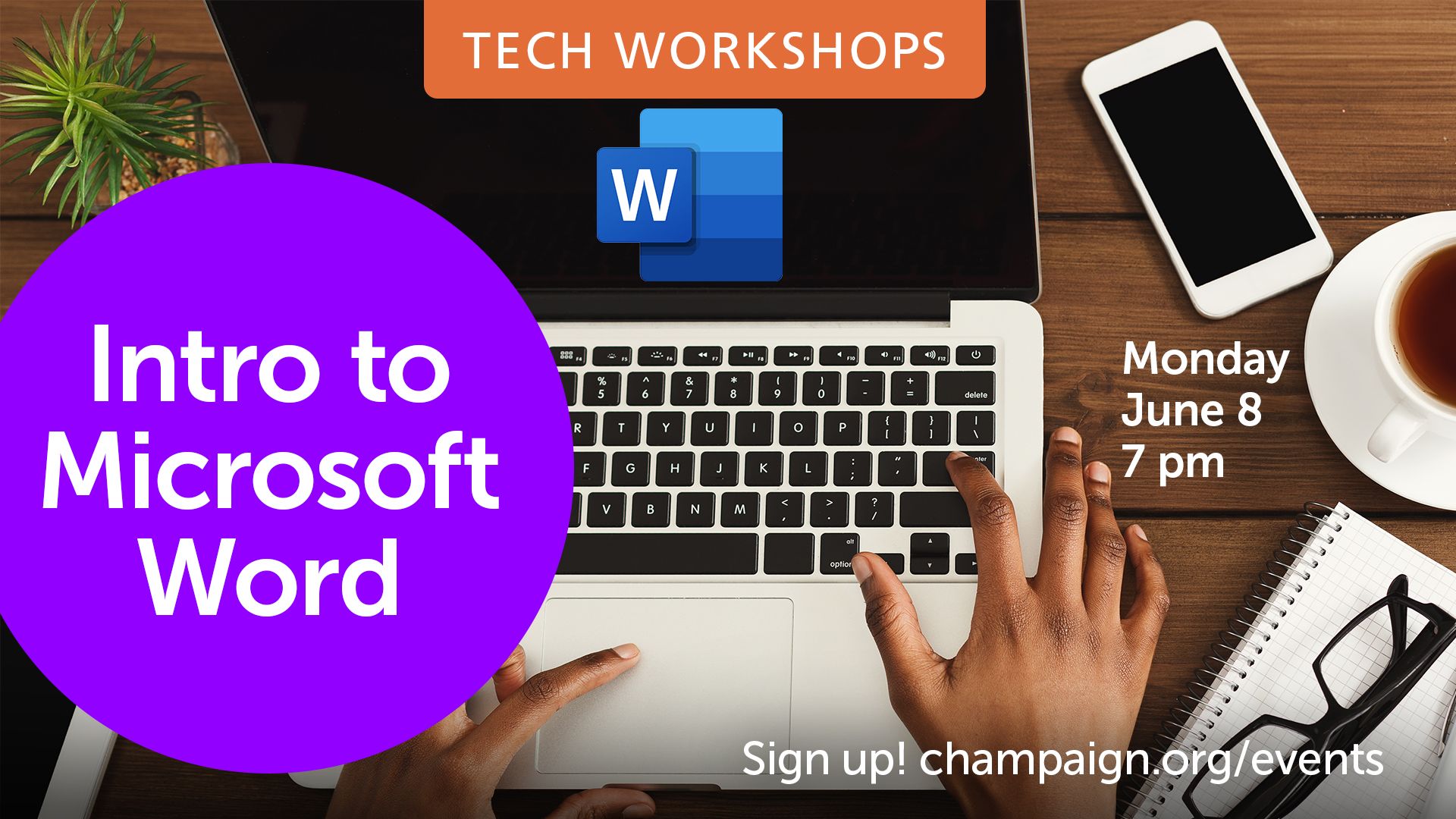 TECH WORKSHOPS

W

Intro to Microsoft Word

Monday
June 8
7 pm

Sign up! champaign.org/events